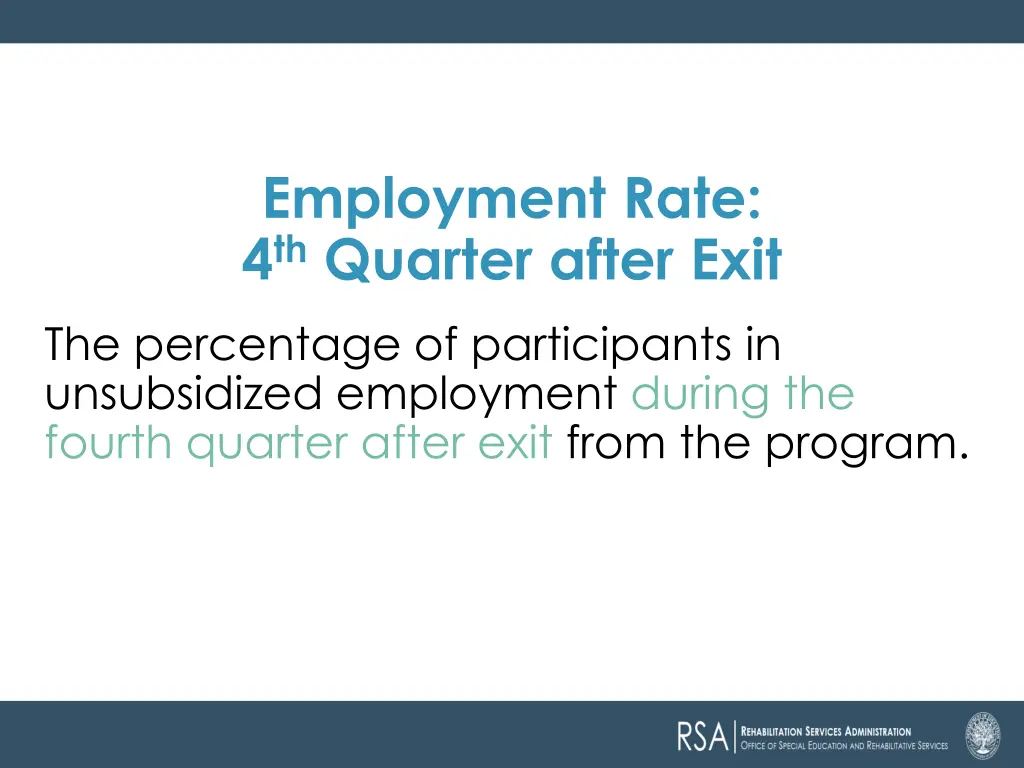 Employment Rate:
4th Quarter after Exit

The percentage of participants in unsubsidized employment during the fourth quarter after exit from the program.

RSA | Rehabilitation Services Administration
Office of Special Education and Rehabilitative Services